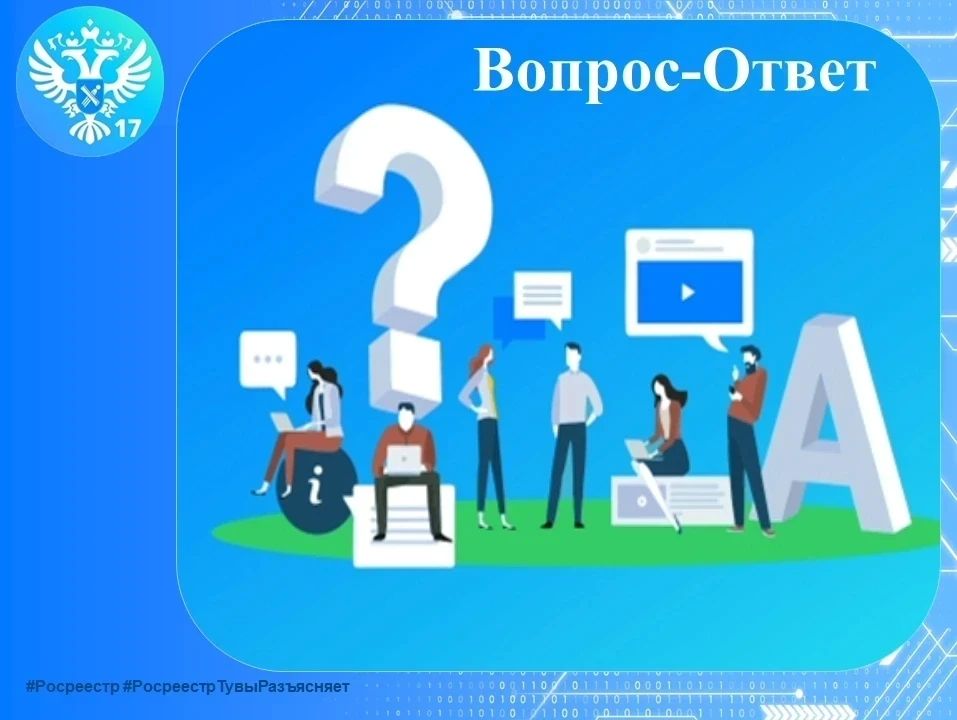 17

Вопрос-Ответ

?

i

A

#Росреестр #РосреестрТувыРазъясняет